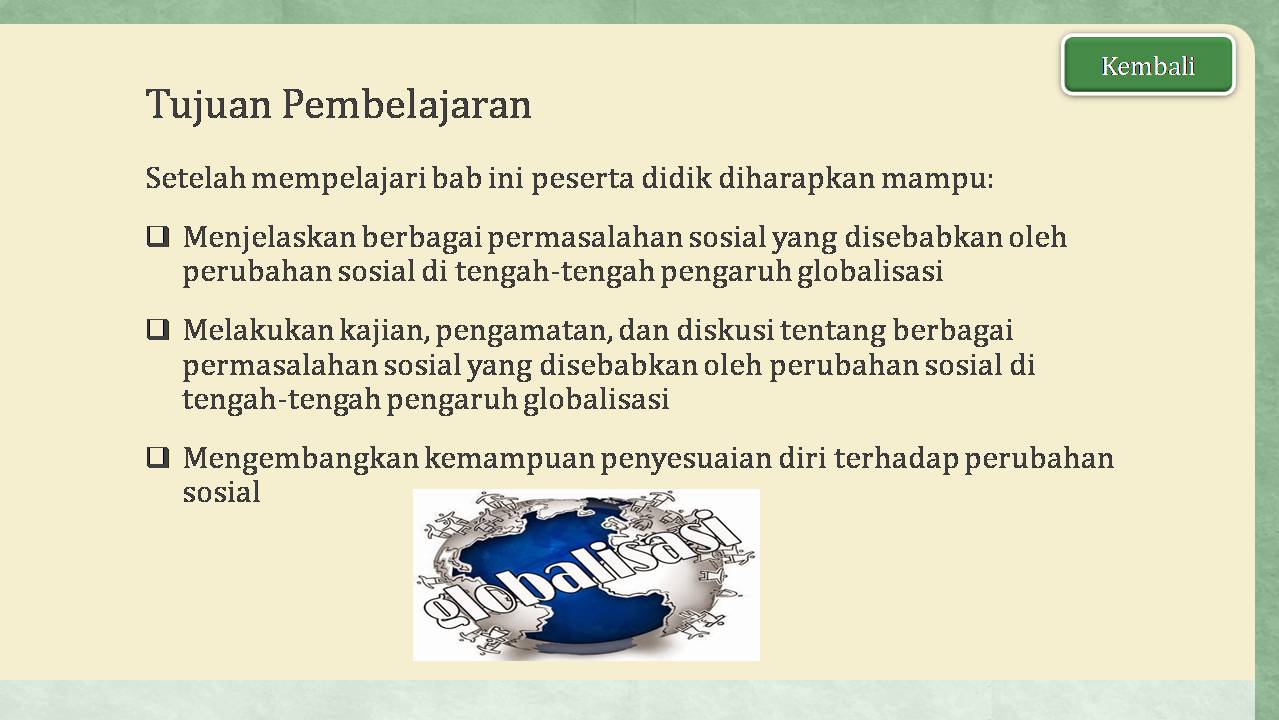 Kembali

Tujuan Pembelajaran

Setelah mempelajari bab ini peserta didik diharapkan mampu:

❑ Menjelaskan berbagai permasalahan sosial yang disebabkan oleh perubahan sosial di tengah-tengah pengaruh globalisasi

❑ Melakukan kajian, pengamatan, dan diskusi tentang berbagai permasalahan sosial yang disebabkan oleh perubahan sosial di tengah-tengah pengaruh globalisasi

❑ Mengembangkan kemampuan penyesuaian diri terhadap perubahan sosial

globalisasi